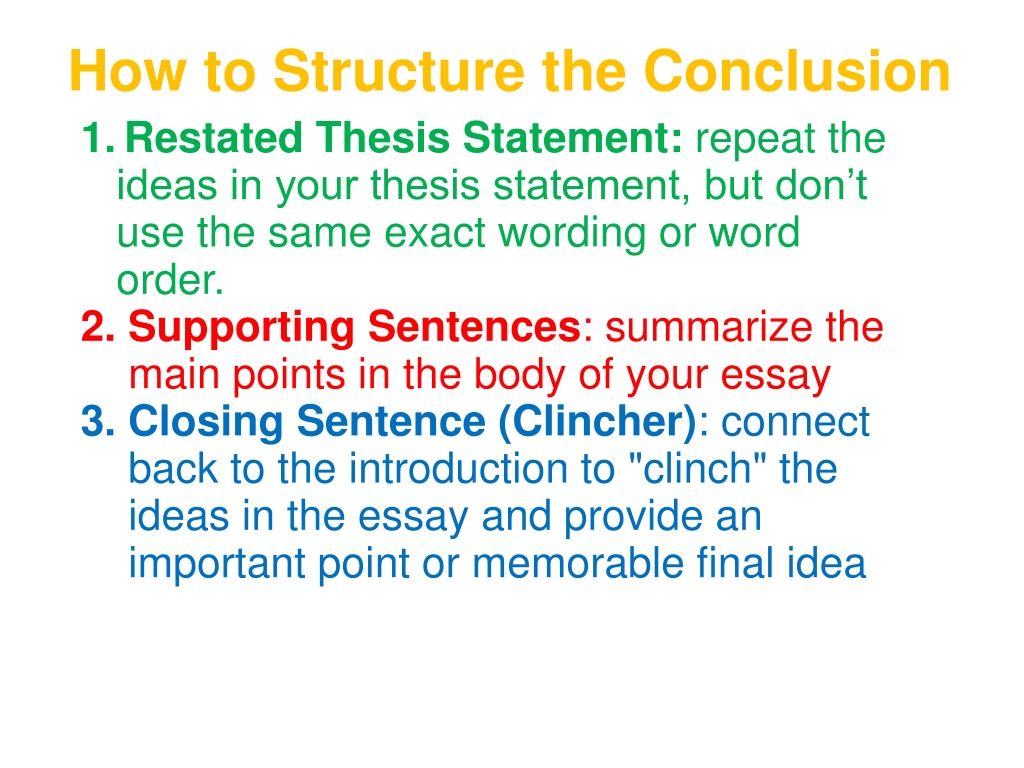 How to Structure the Conclusion

1. Restated Thesis Statement: repeat the ideas in your thesis statement, but don’t use the same exact wording or word order.

2. Supporting Sentences: summarize the main points in the body of your essay

3. Closing Sentence (Clincher): connect back to the introduction to "clinch" the ideas in the essay and provide an important point or memorable final idea